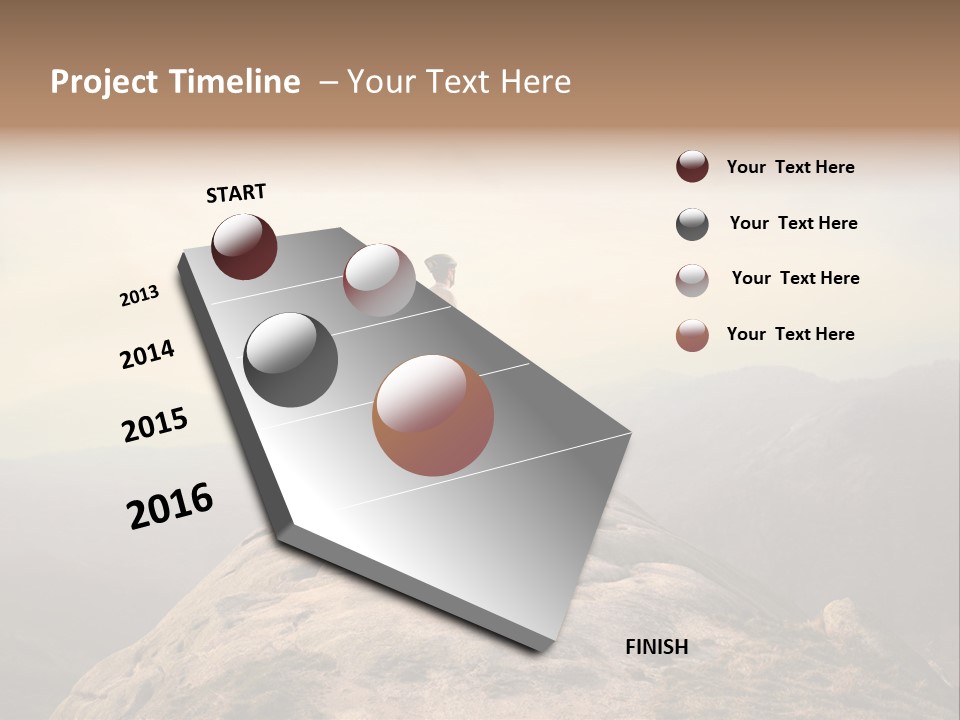 Project Timeline – Your Text Here

START

2013

2014

2015

2016

FINISH

Your Text Here

Your Text Here

Your Text Here

Your Text Here